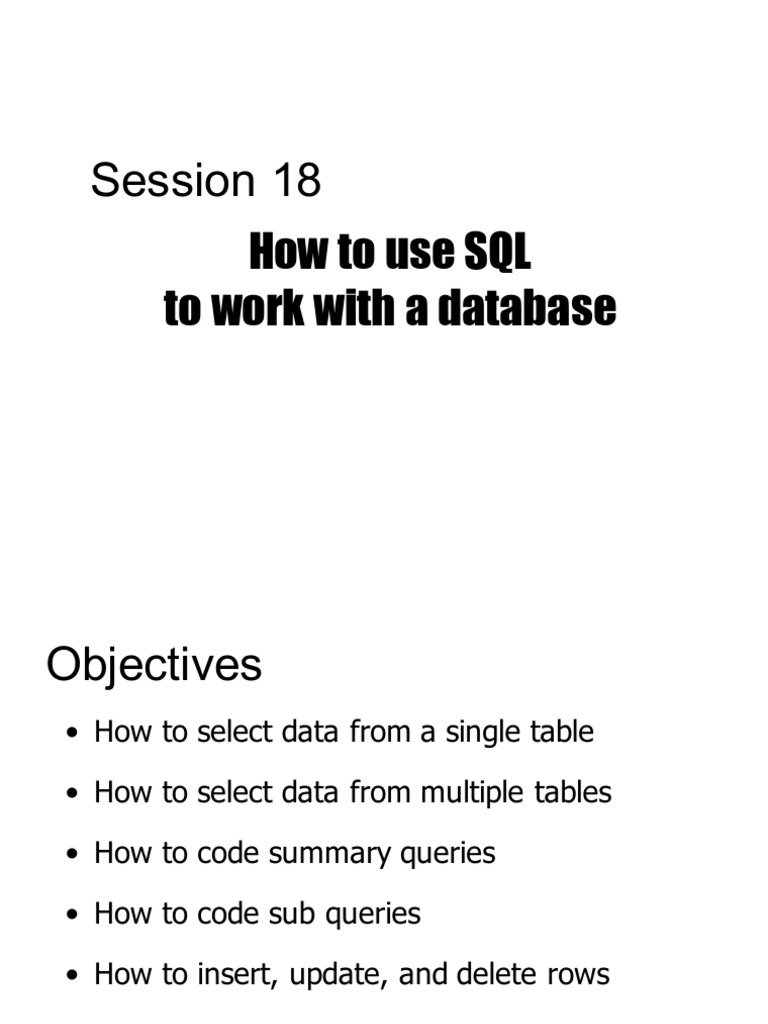 Session 18

How to use SQL
to work with a database

Objectives

• How to select data from a single table
• How to select data from multiple tables
• How to code summary queries
• How to code sub queries
• How to insert, update, and delete rows